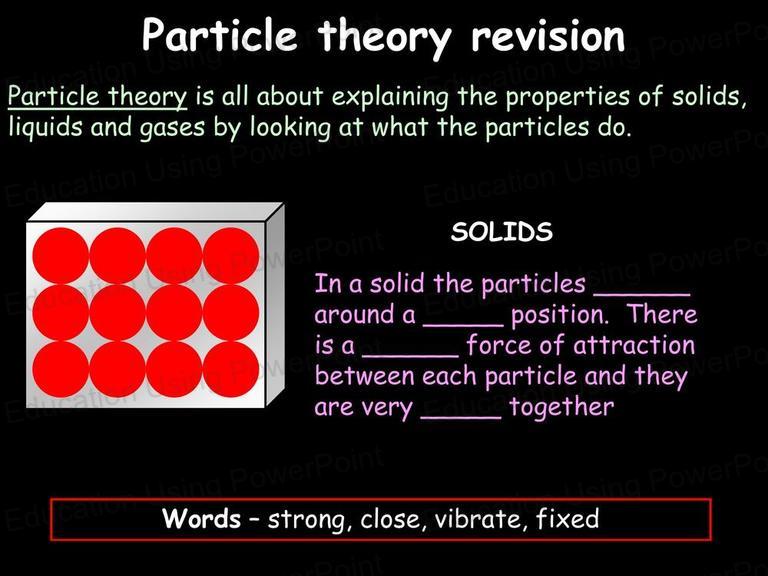 Particle theory revision

Particle theory is all about explaining the properties of solids, liquids and gases by looking at what the particles do.

SOLIDS

In a solid the particles ______ around a _____ position. There is a ______ force of attraction between each particle and they are very _____ together

Words – strong, close, vibrate, fixed

Education Using PowerPoint